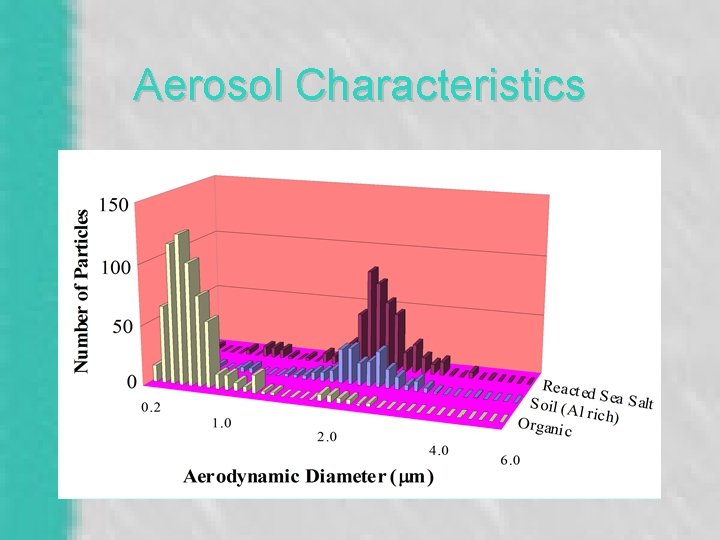 Aerosol Characteristics

Number of Particles

150

100

50

0

0.2

1.0

2.0

4.0

6.0

Aerodynamic Diameter ($\mu$m)

Reacted Sea Salt

Soil (Al rich)

Organic